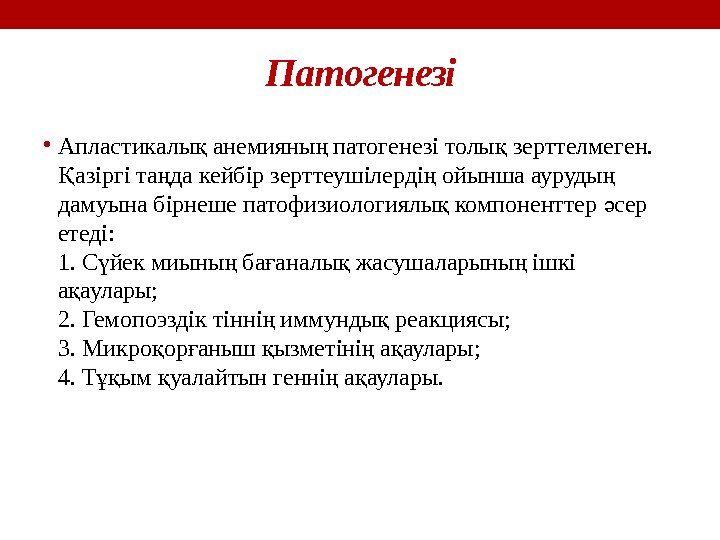 Патогенезі

• Апластикалық анемияның патогенезі толық зерттелмеген. Қазіргі таңда кейбір зерттеушілердің ойынша аурудың дамуына бірнеше патофизиологиялық компоненттер әсер етеді:
1. Сүйек миының бағаналық жасушаларының ішкі ақаулары;
2. Гемопоэздік тіннің иммундық реакциясы;
3. Микроқорғаныш қызметінің ақаулары;
4. Тұқым қуалайтын геннің ақаулары.